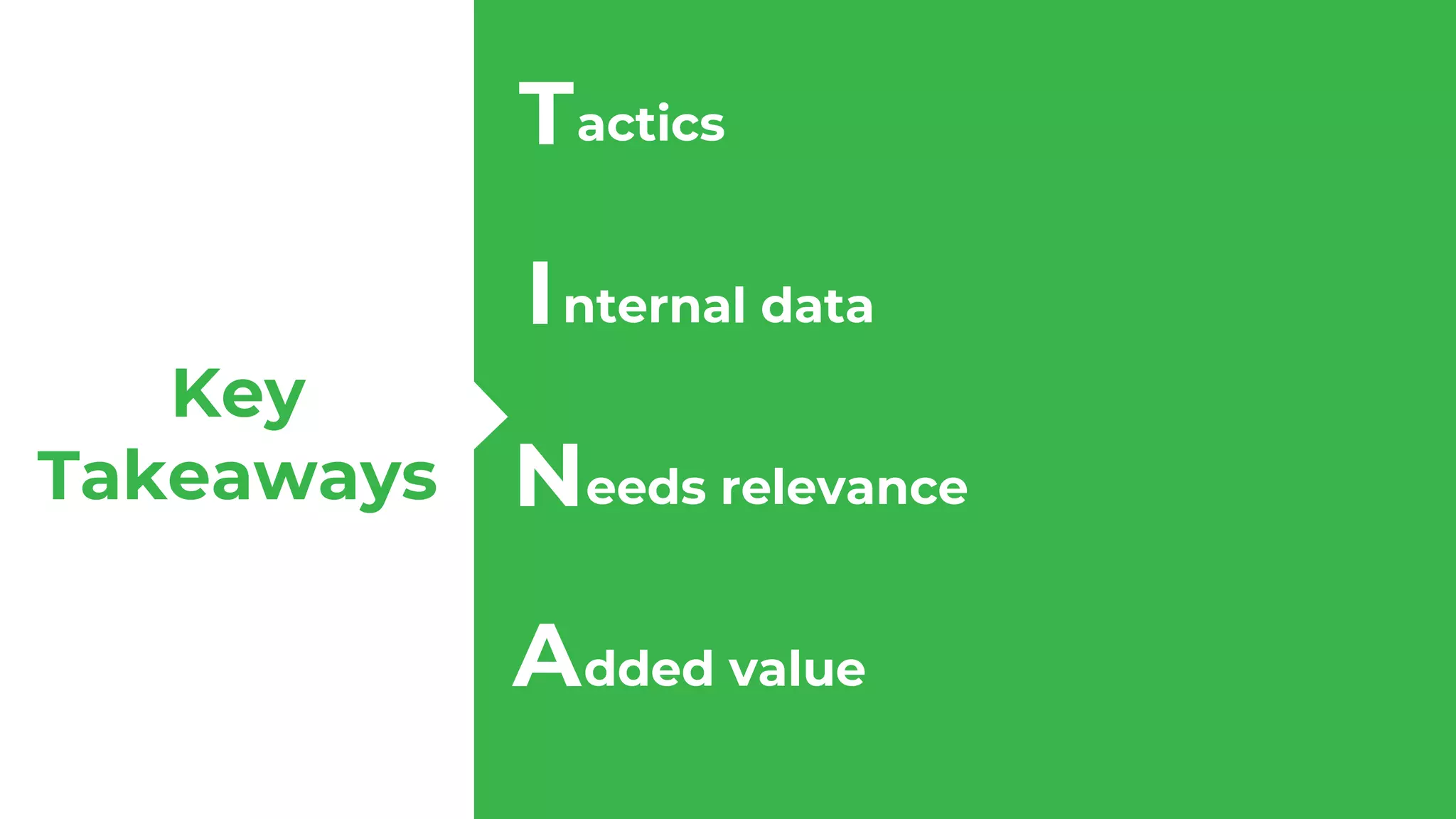 Key Takeaways

Tactics

Internal data

Needs relevance

Added value